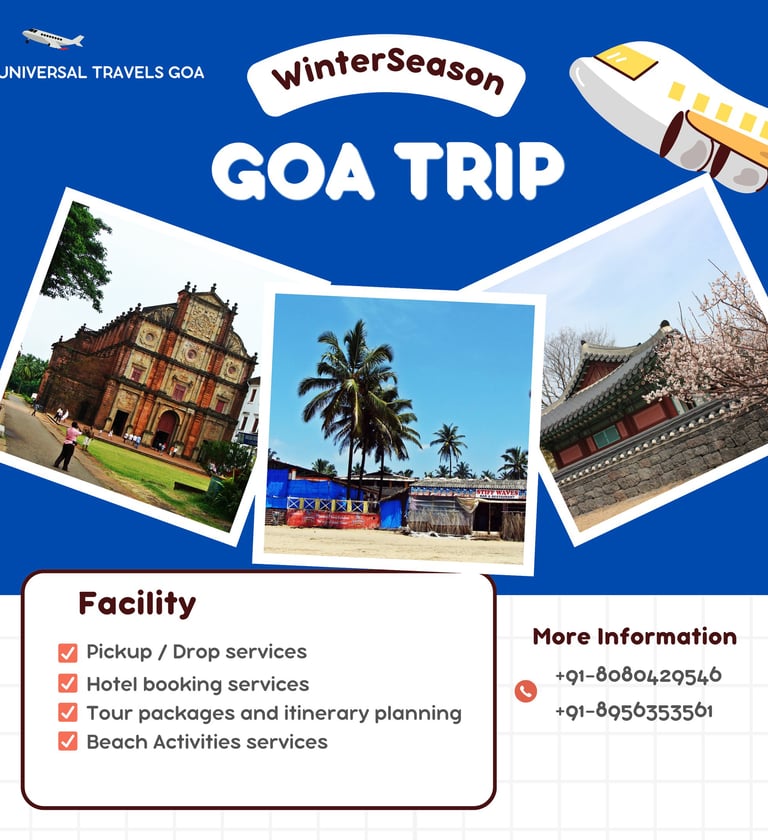 UNIVERSAL TRAVELS GOA

WinterSeason

GOA TRIP

Facility

Pickup / Drop services
Hotel booking services
Tour packages and itinerary planning
Beach Activities services

More Information

+91-8080429546
+91-8956353561